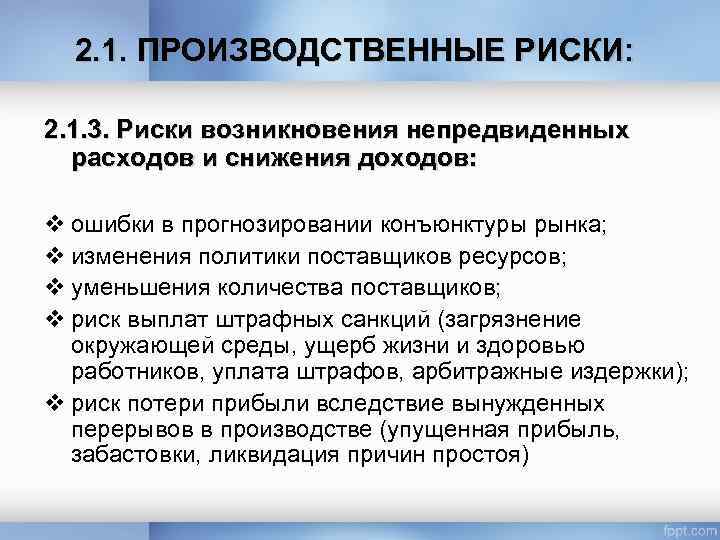 2.1. ПРОИЗВОДСТВЕННЫЕ РИСКИ:

2.1.3. Риски возникновения непредвиденных расходов и снижения доходов:

❖ ошибки в прогнозировании конъюнктуры рынка;
❖ изменения политики поставщиков ресурсов;
❖ уменьшения количества поставщиков;
❖ риск выплат штрафных санкций (загрязнение окружающей среды, ущерб жизни и здоровью работников, уплата штрафов, арбитражные издержки);
❖ риск потери прибыли вследствие вынужденных перерывов в производстве (упущенная прибыль, забастовки, ликвидация причин простоя)

fppt.com